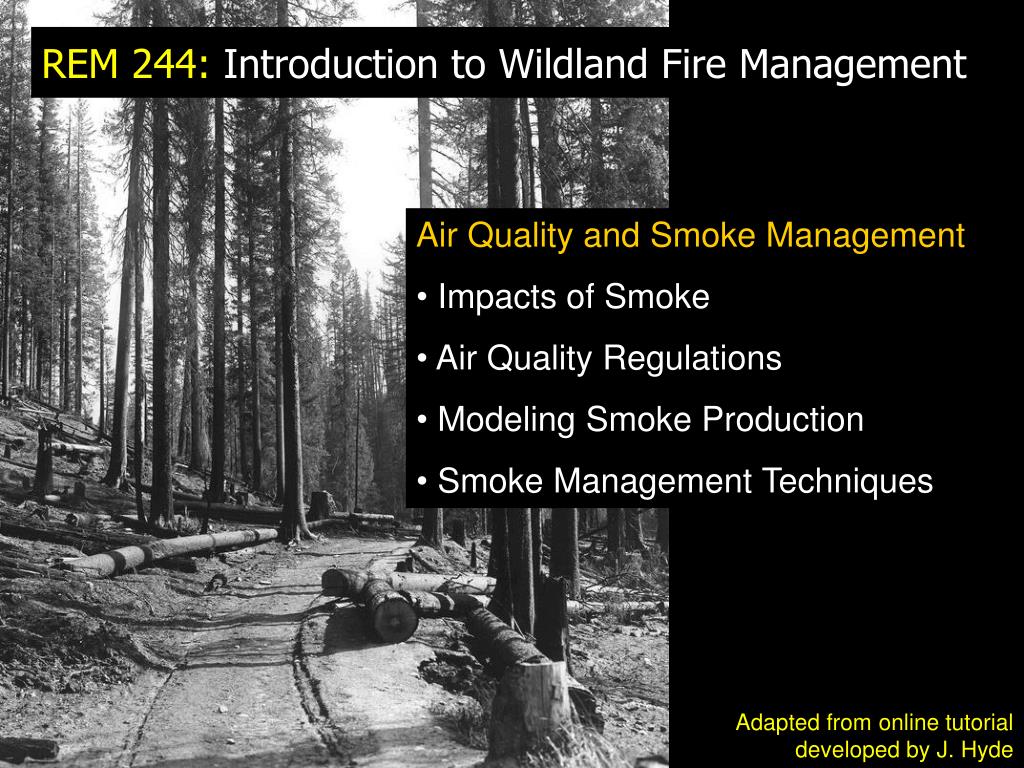 REM 244: Introduction to Wildland Fire Management

Air Quality and Smoke Management

• Impacts of Smoke

• Air Quality Regulations

• Modeling Smoke Production

• Smoke Management Techniques

Adapted from online tutorial developed by J. Hyde